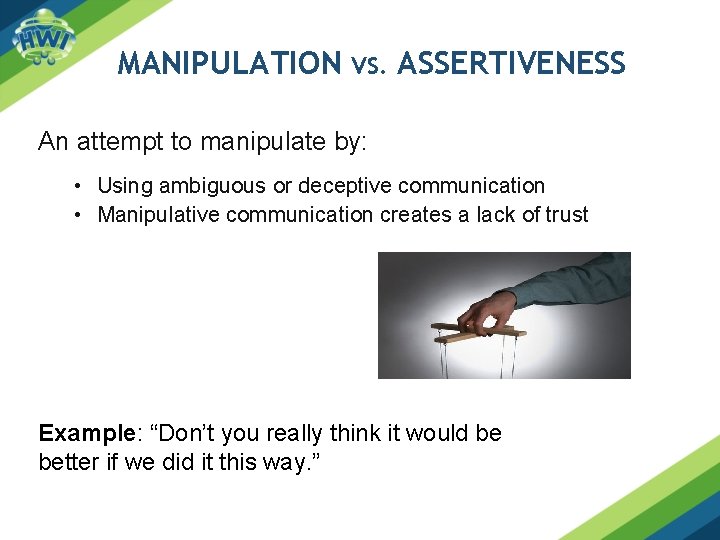 HWI

MANIPULATION vs. ASSERTIVENESS

An attempt to manipulate by:

• Using ambiguous or deceptive communication
• Manipulative communication creates a lack of trust

**Example**: “Don’t you really think it would be better if we did it this way.”